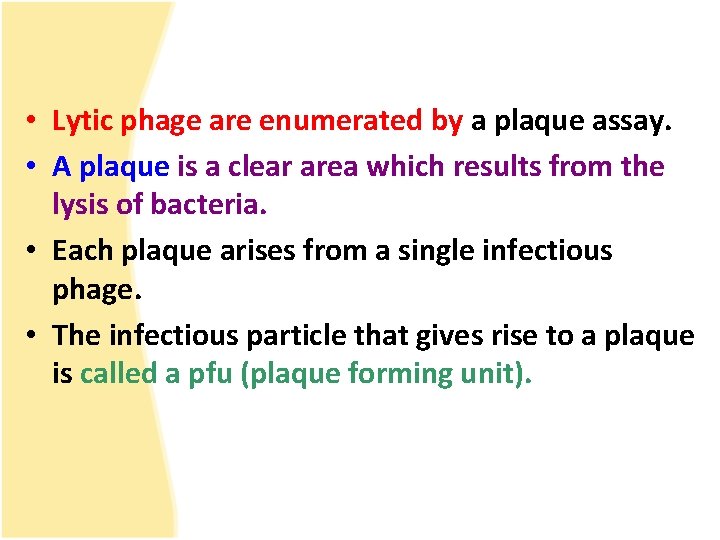 • Lytic phage are enumerated by a plaque assay.
• A plaque is a clear area which results from the lysis of bacteria.
• Each plaque arises from a single infectious phage.
• The infectious particle that gives rise to a plaque is called a pfu (plaque forming unit).